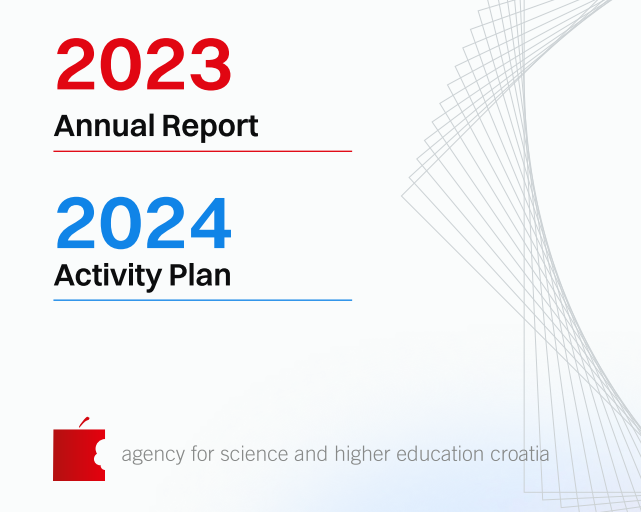 2023
Annual Report

2024
Activity Plan

agency for science and higher education croatia